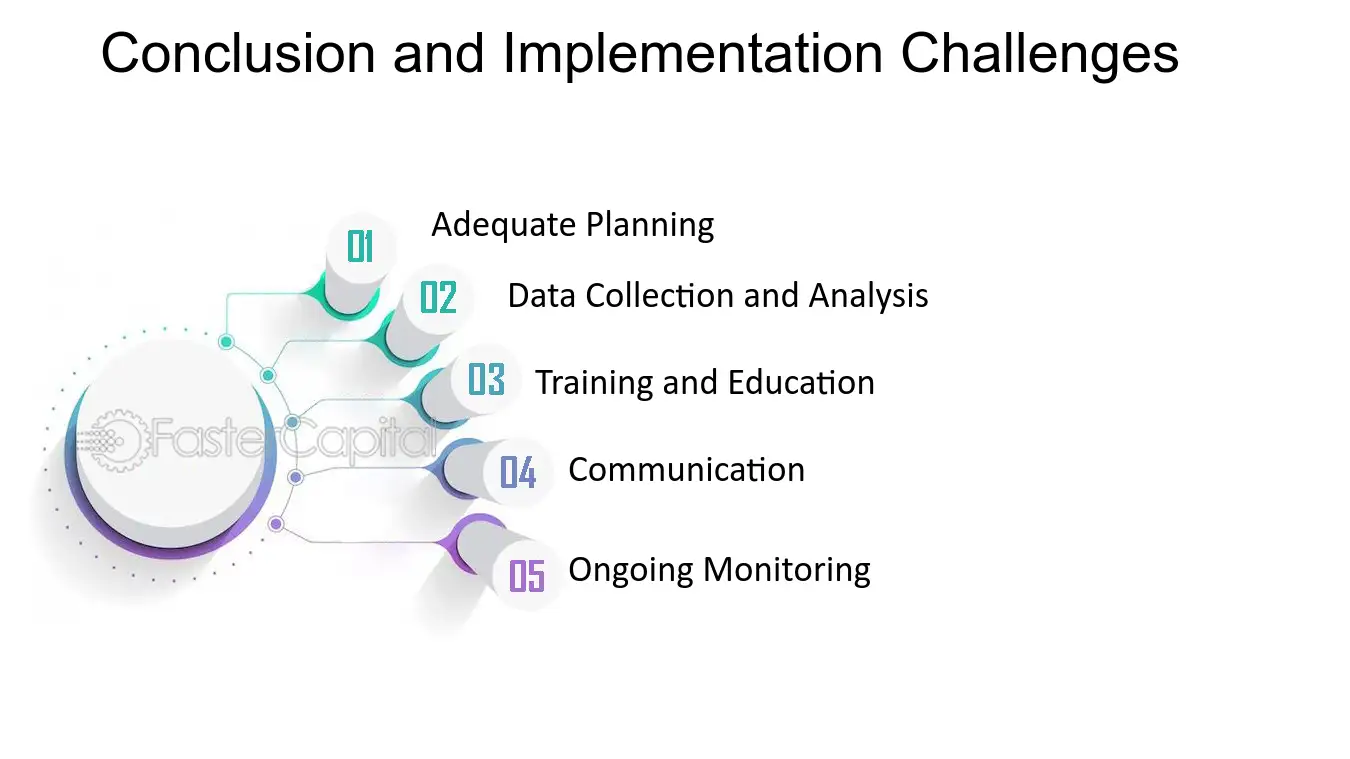 Conclusion and Implementation Challenges

01 Adequate Planning

02 Data Collection and Analysis

03 Training and Education

04 Communication

05 Ongoing Monitoring

FasterCapital